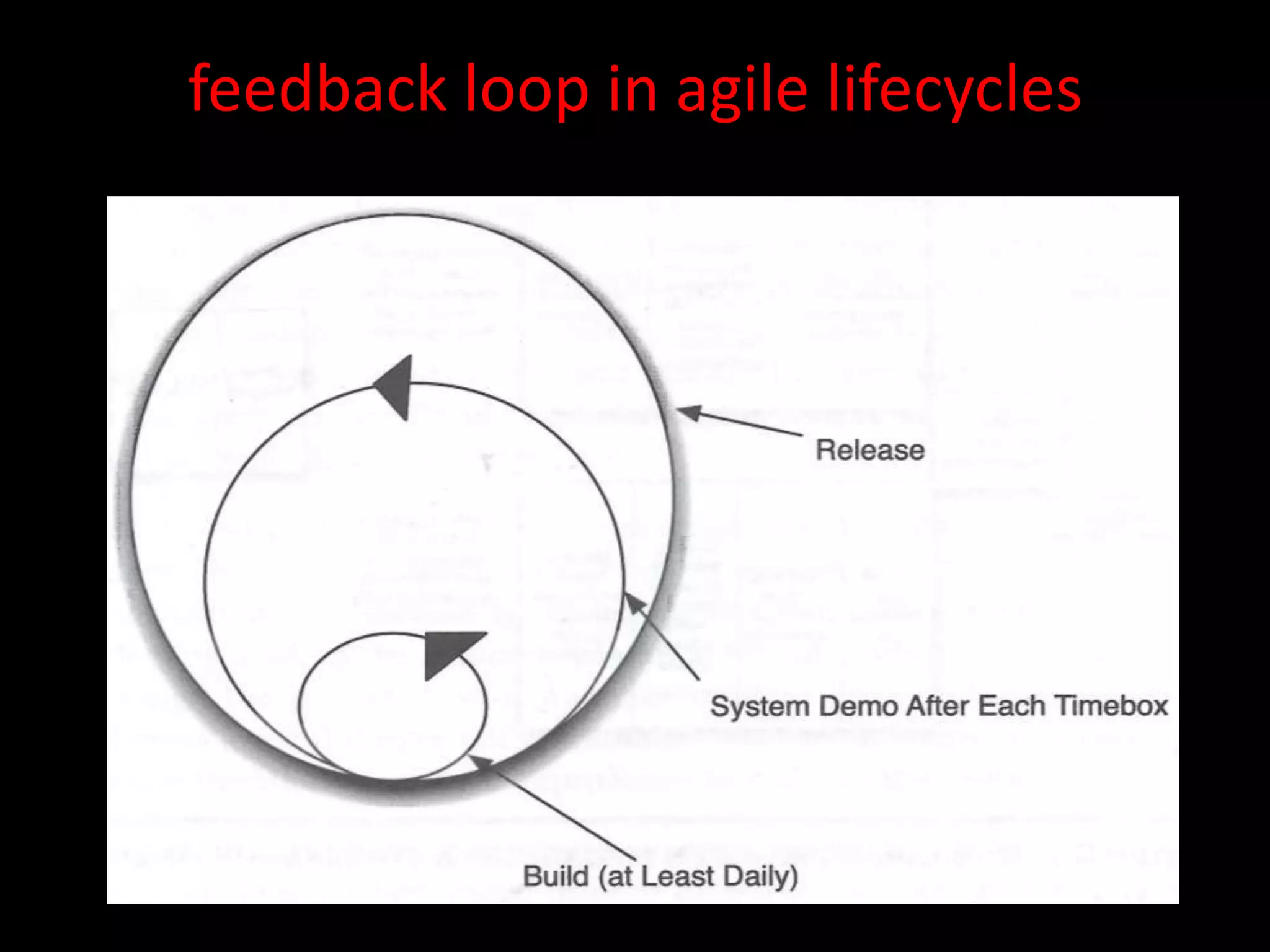 feedback loop in agile lifecycles

Release

System Demo After Each Timebox

Build (at Least Daily)